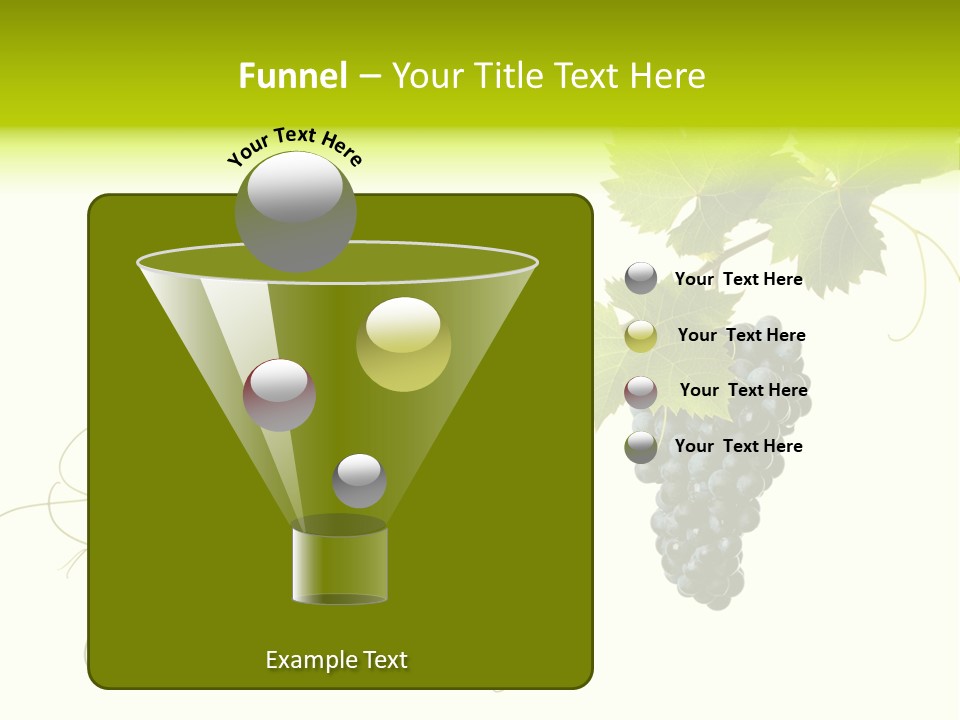 Funnel – Your Title Text Here

Your Text Here

Your Text Here

Your Text Here

Your Text Here

Your Text Here

Example Text